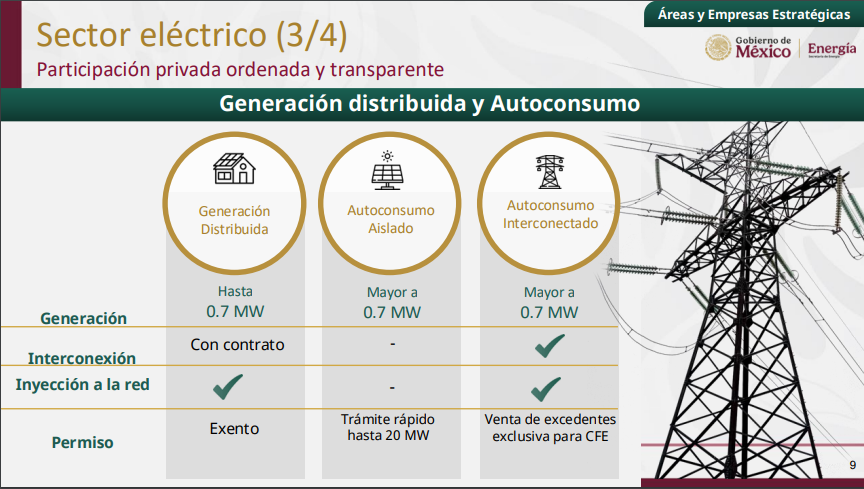 Áreas y Empresas Estratégicas

Sector eléctrico (3/4)

Participación privada ordenada y transparente

Gobierno de México | Energía
Secretaría de Energía

Generación distribuida y Autoconsumo

| | Generación Distribuida | Autoconsumo Aislado | Autoconsumo Interconectado |
|---|---|---|---|
| Generación | Hasta 0.7 MW | Mayor a 0.7 MW | Mayor a 0.7 MW |
| Interconexión | Con contrato | - | ✓ |
| Inyección a la red | ✓ | - | ✓ |
| Permiso | Exento | Trámite rápido hasta 20 MW | Venta de excedentes exclusiva para CFE |

9